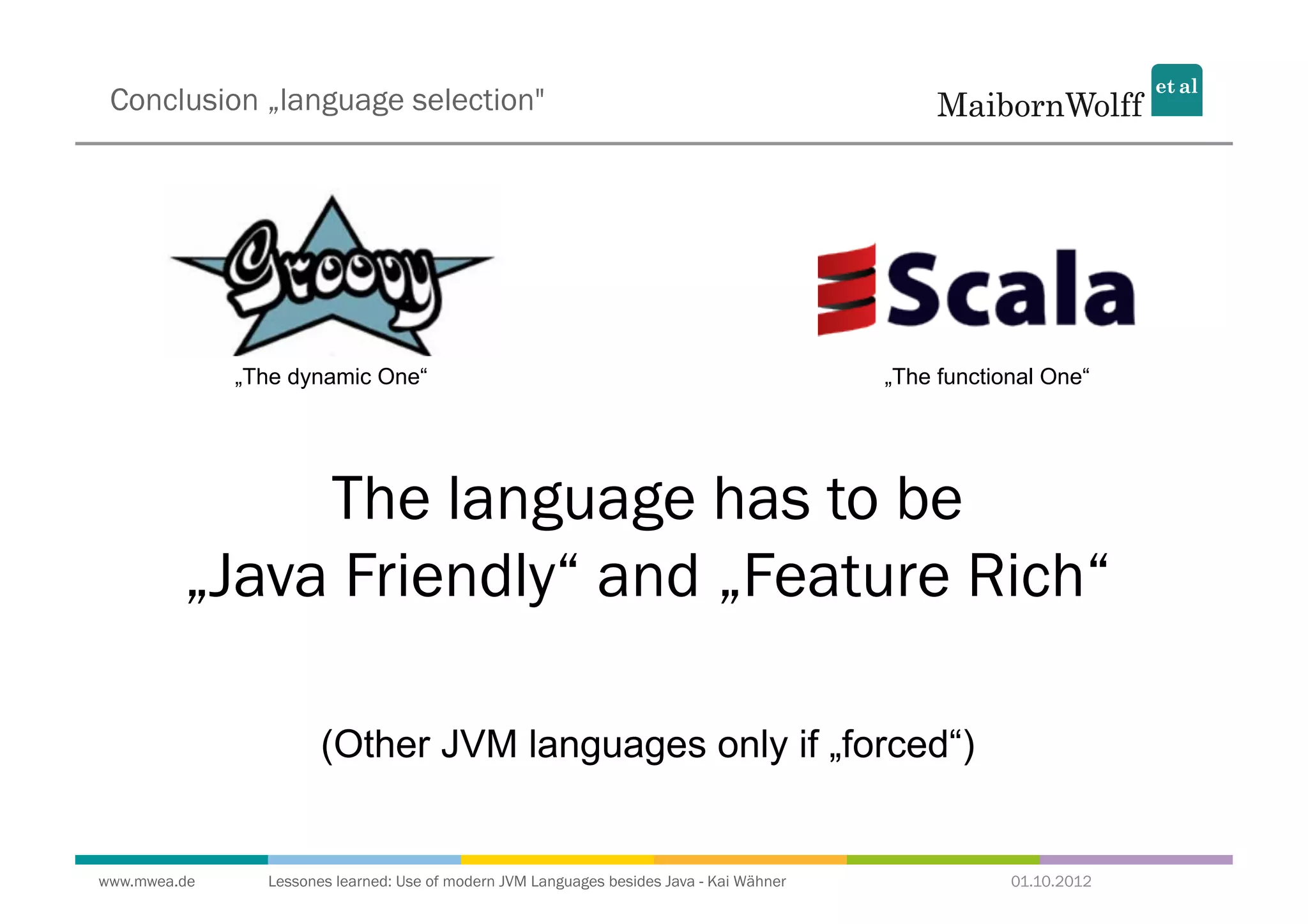 Conclusion „language selection"

MaibornWolff et al

Groovy

„The dynamic One“

Scala

„The functional One“

The language has to be „Java Friendly“ and „Feature Rich“

(Other JVM languages only if „forced“)

www.mwea.de

Lessones learned: Use of modern JVM Languages besides Java - Kai Wähner

01.10.2012